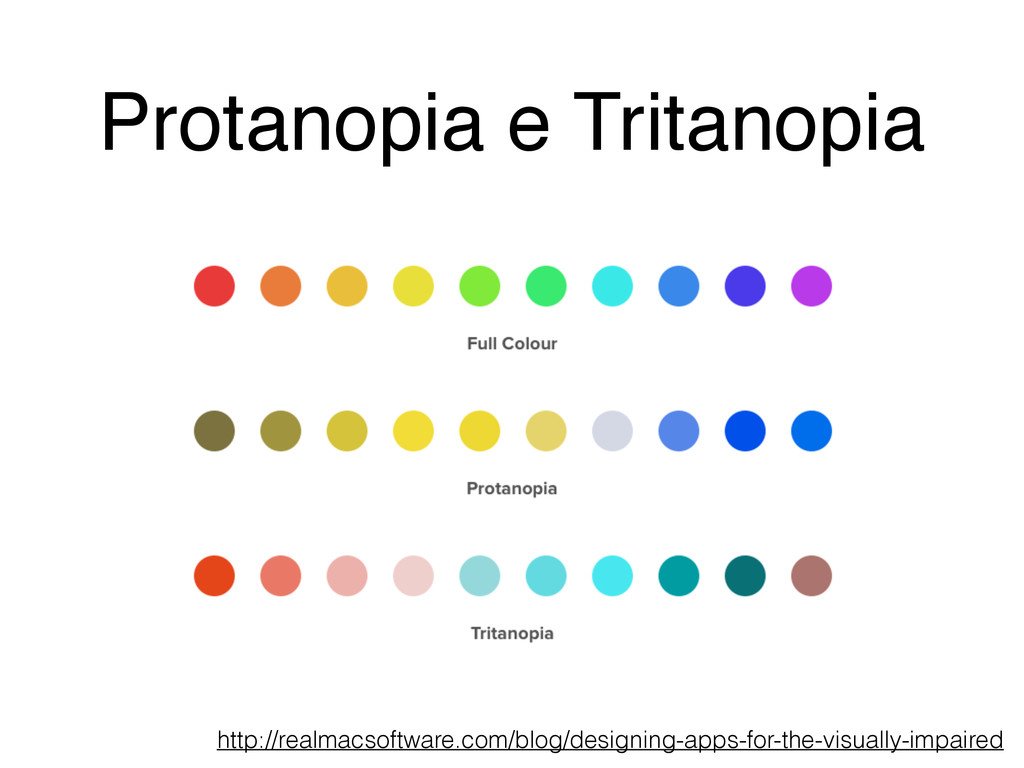 Protanopia e Tritanopia

Full Colour

Protanopia

Tritanopia

http://realmacsoftware.com/blog/designing-apps-for-the-visually-impaired